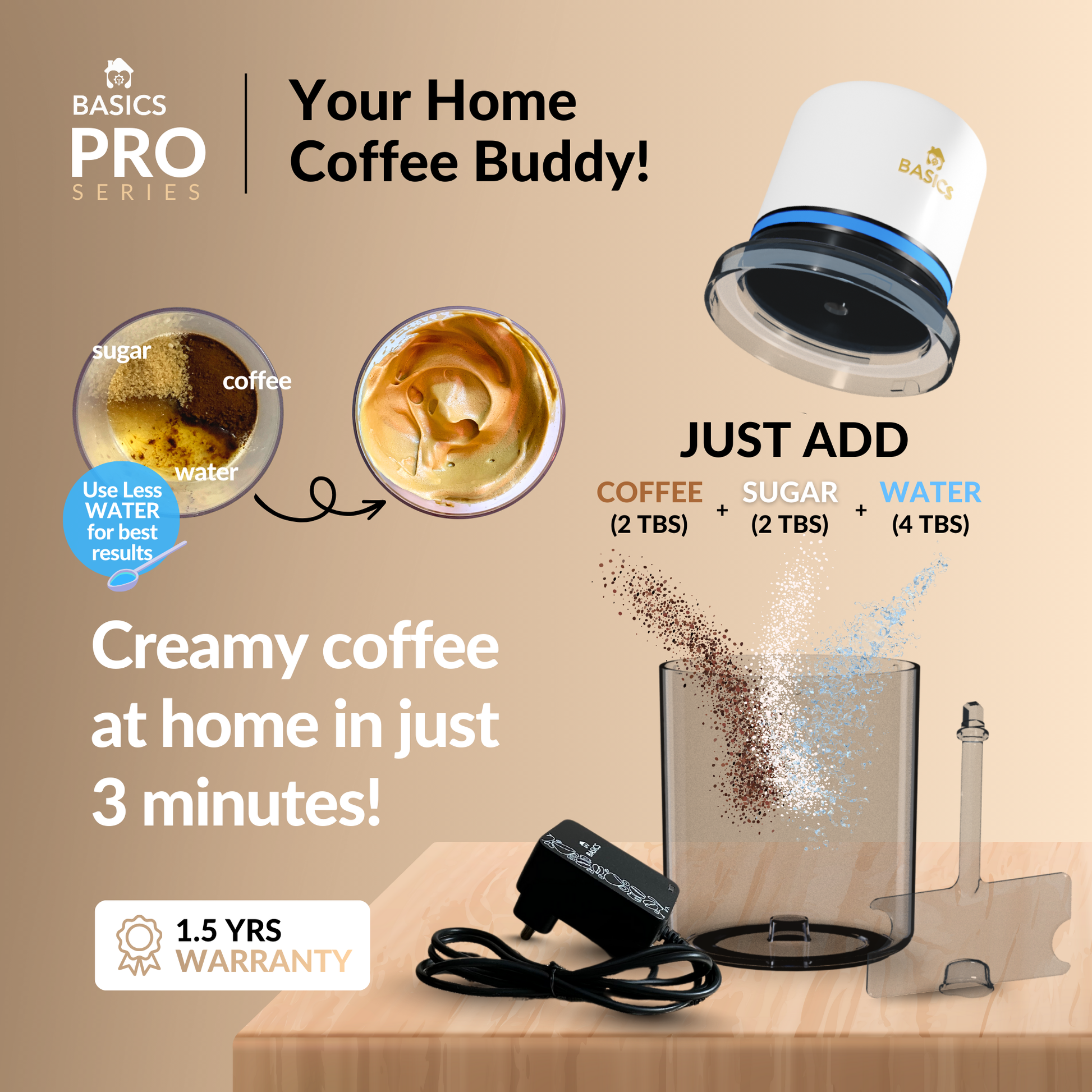 BASICS PRO SERIES

Your Home Coffee Buddy!

BASICS

sugar

coffee

water

Use Less WATER for best results

JUST ADD

COFFEE (2 TBS) + SUGAR (2 TBS) + WATER (4 TBS)

Creamy coffee at home in just 3 minutes!

BASICS

1.5 YRS WARRANTY